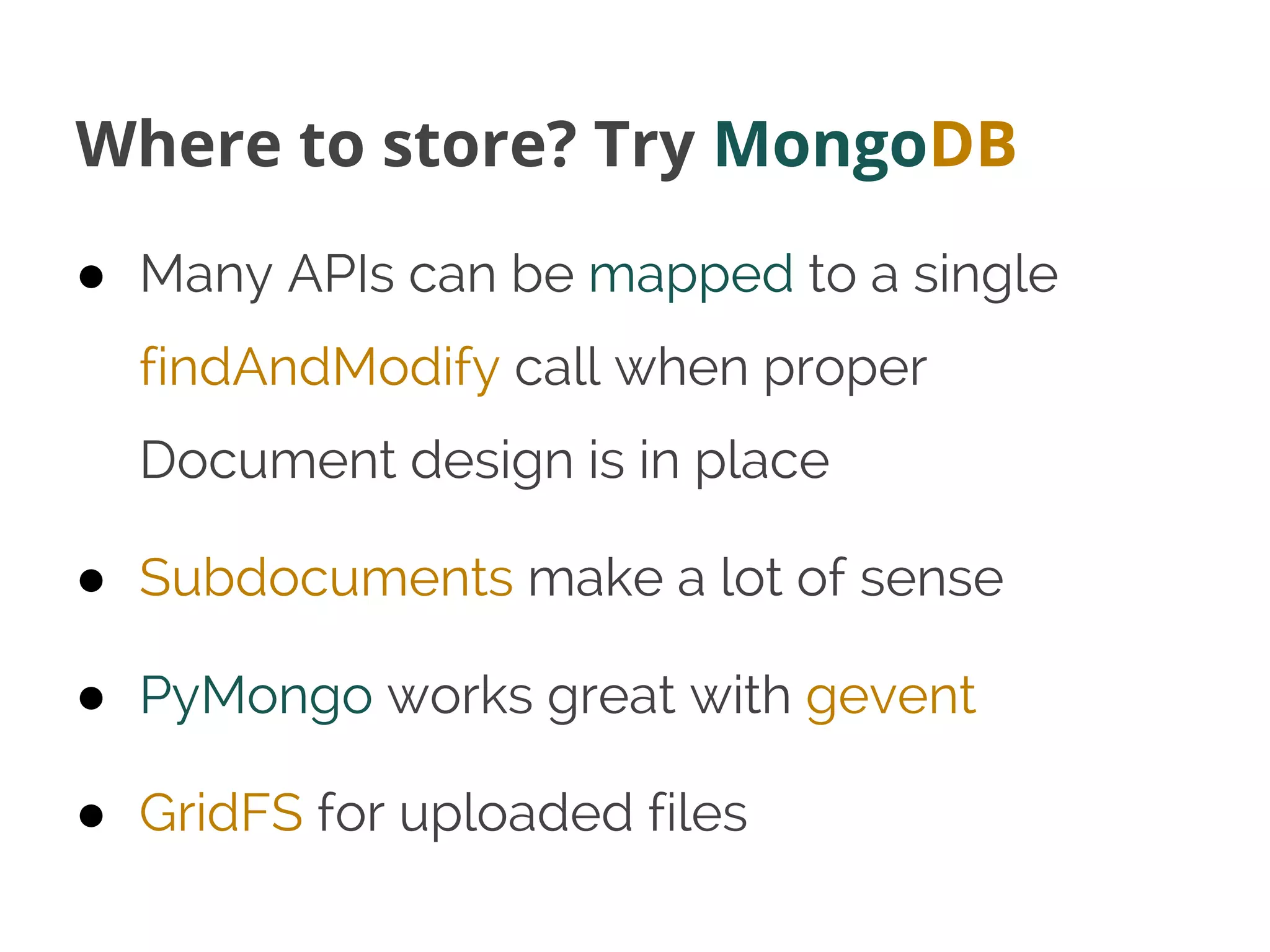 Where to store? Try MongoDB

● Many APIs can be mapped to a single findAndModify call when proper Document design is in place

● Subdocuments make a lot of sense

● PyMongo works great with gevent

● GridFS for uploaded files